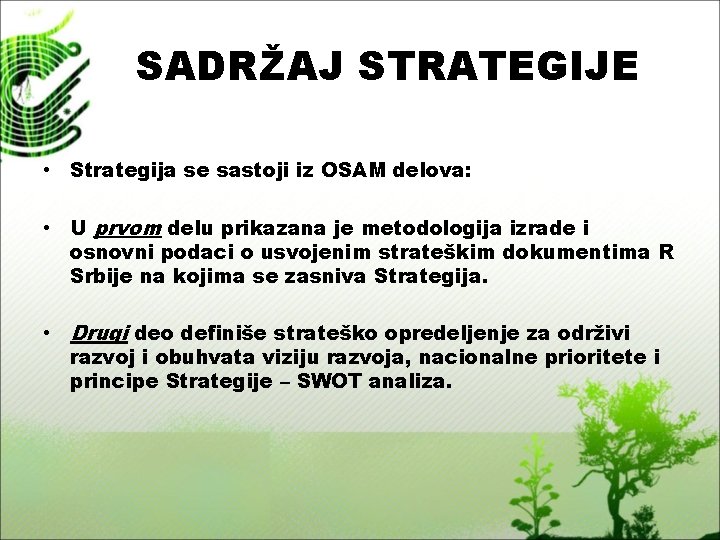 SADRŽAJ STRATEGIJE

• Strategija se sastoji iz OSAM delova:

• U prvom delu prikazana je metodologija izrade i osnovni podaci o usvojenim strateškim dokumentima R Srbije na kojima se zasniva Strategija.

• Drugi deo definiše strateško opredeljenje za održivi razvoj i obuhvata viziju razvoja, nacionalne prioritete i principe Strategije – SWOT analiza.